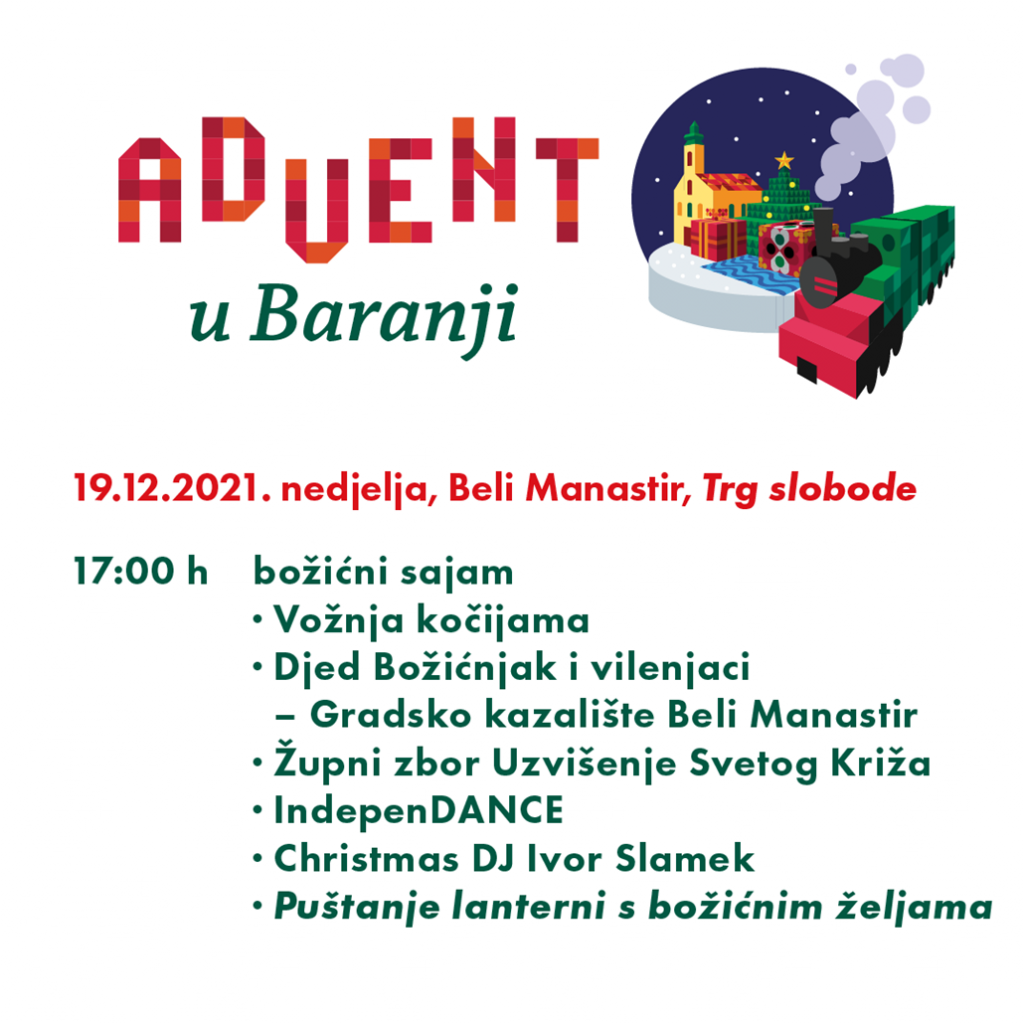 ADVENT
u Baranji

19.12.2021. nedjelja, Beli Manastir, Trg slobode

17:00 h božićni sajam
• Vožnja kočijama
• Djed Božićnjak i vilenjaci – Gradsko kazalište Beli Manastir
• Župni zbor Uzvišenje Svetog Križa
• IndepenDANCE
• Christmas DJ Ivor Slamek
• Puštanje lanterni s božićnim željama